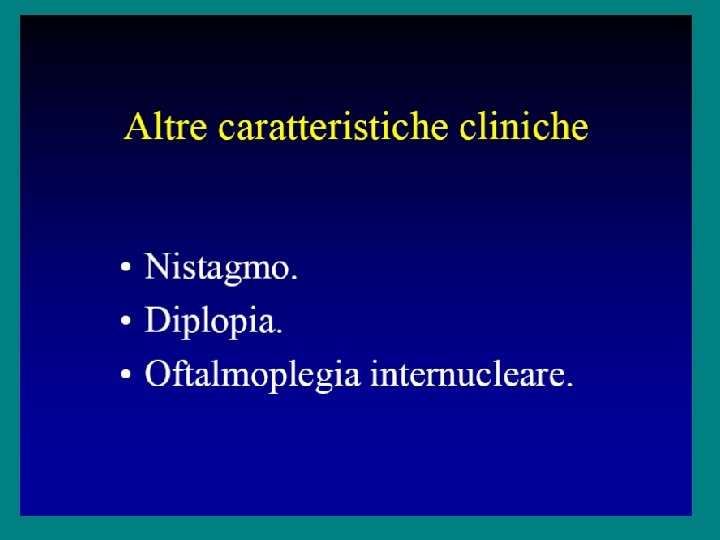 Altre caratteristiche cliniche

• Nistagmo.
• Diplopia.
• Oftalmoplegia internucleare.